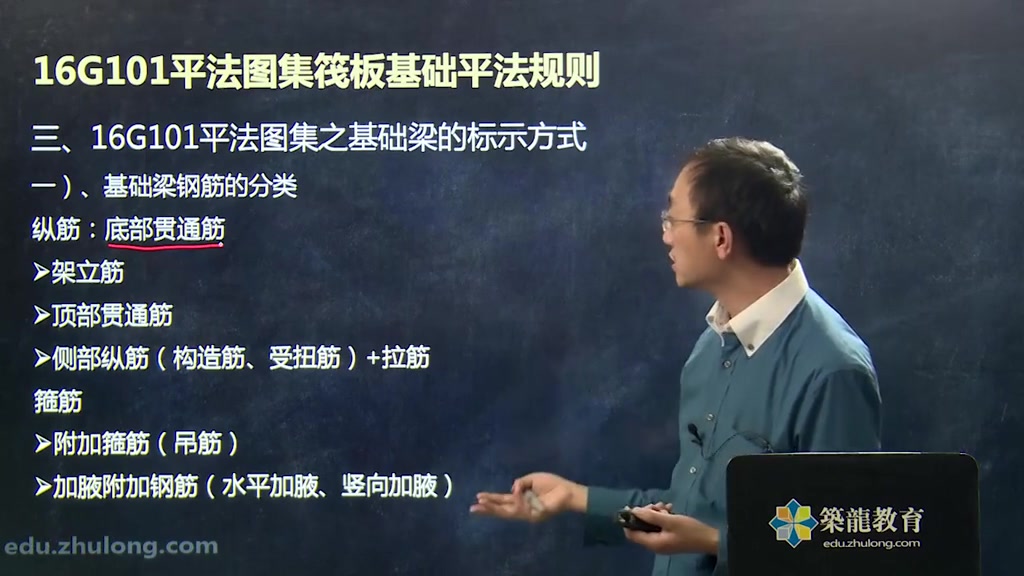 16G101平法图集筏板基础平法规则

三、16G101平法图集之基础梁的标示方式

一）、基础梁钢筋的分类

纵筋：底部贯通筋

➤架立筋

➤顶部贯通筋

➤侧部纵筋（构造筋、受扭筋）+拉筋

箍筋

➤附加箍筋（吊筋）

➤加腋附加钢筋（水平加腋、竖向加腋）

edu.zhulong.com

築龍教育
edu.zhulong.com